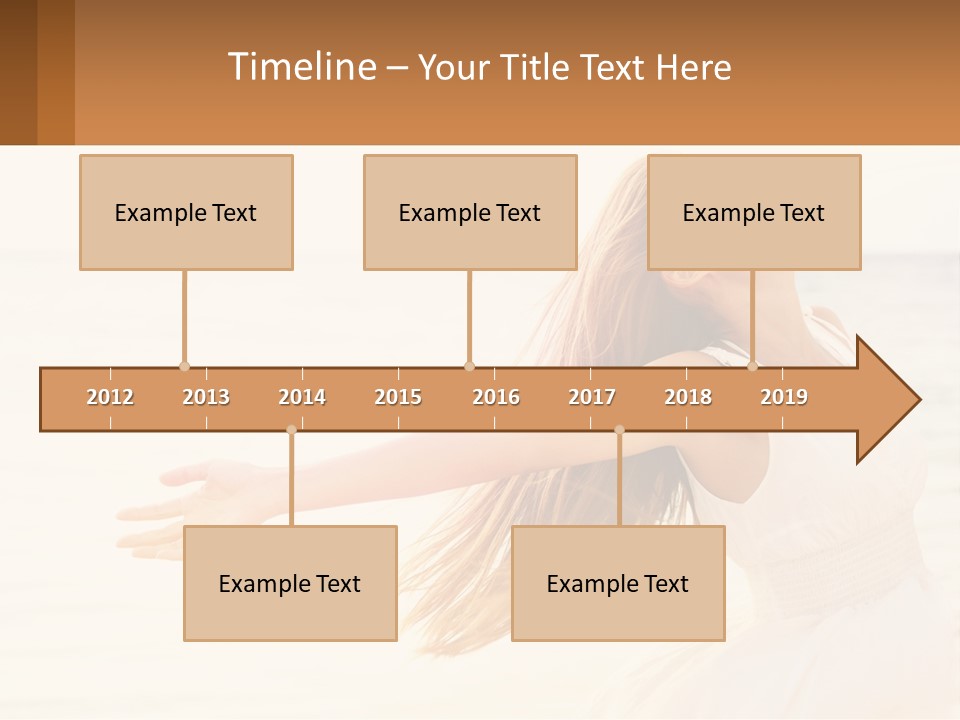 Timeline – Your Title Text Here

Example Text

Example Text

Example Text

2012 2013 2014 2015 2016 2017 2018 2019

Example Text

Example Text